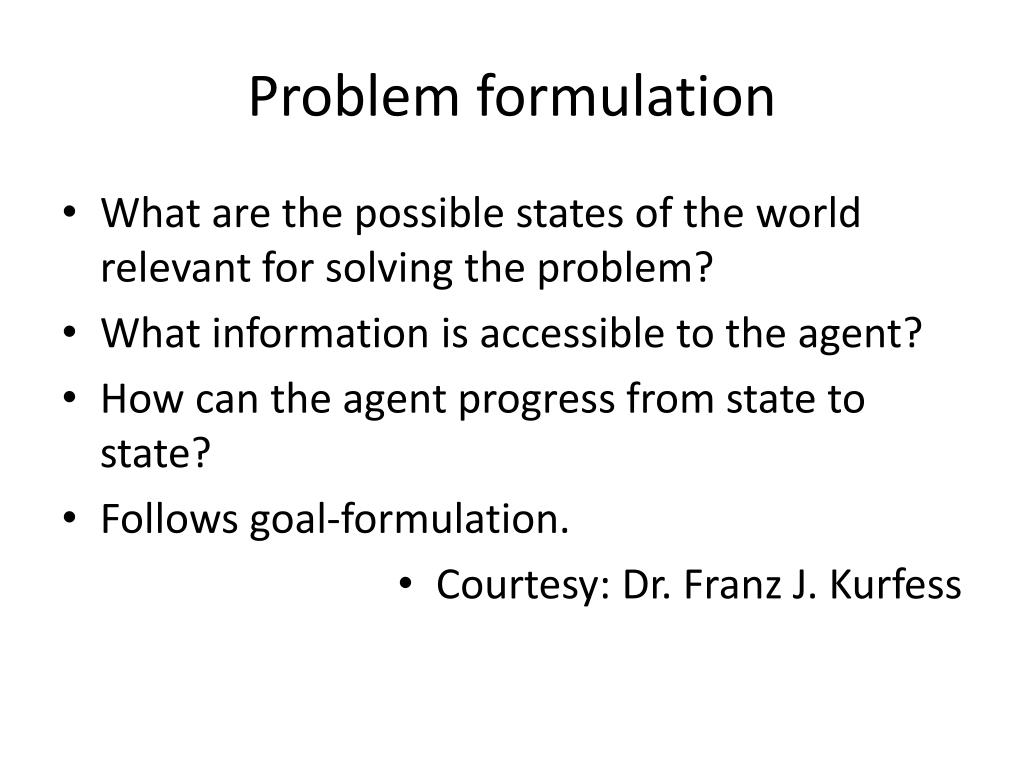 Problem formulation

• What are the possible states of the world relevant for solving the problem?
• What information is accessible to the agent?
• How can the agent progress from state to state?
• Follows goal-formulation.

• Courtesy: Dr. Franz J. Kurfess